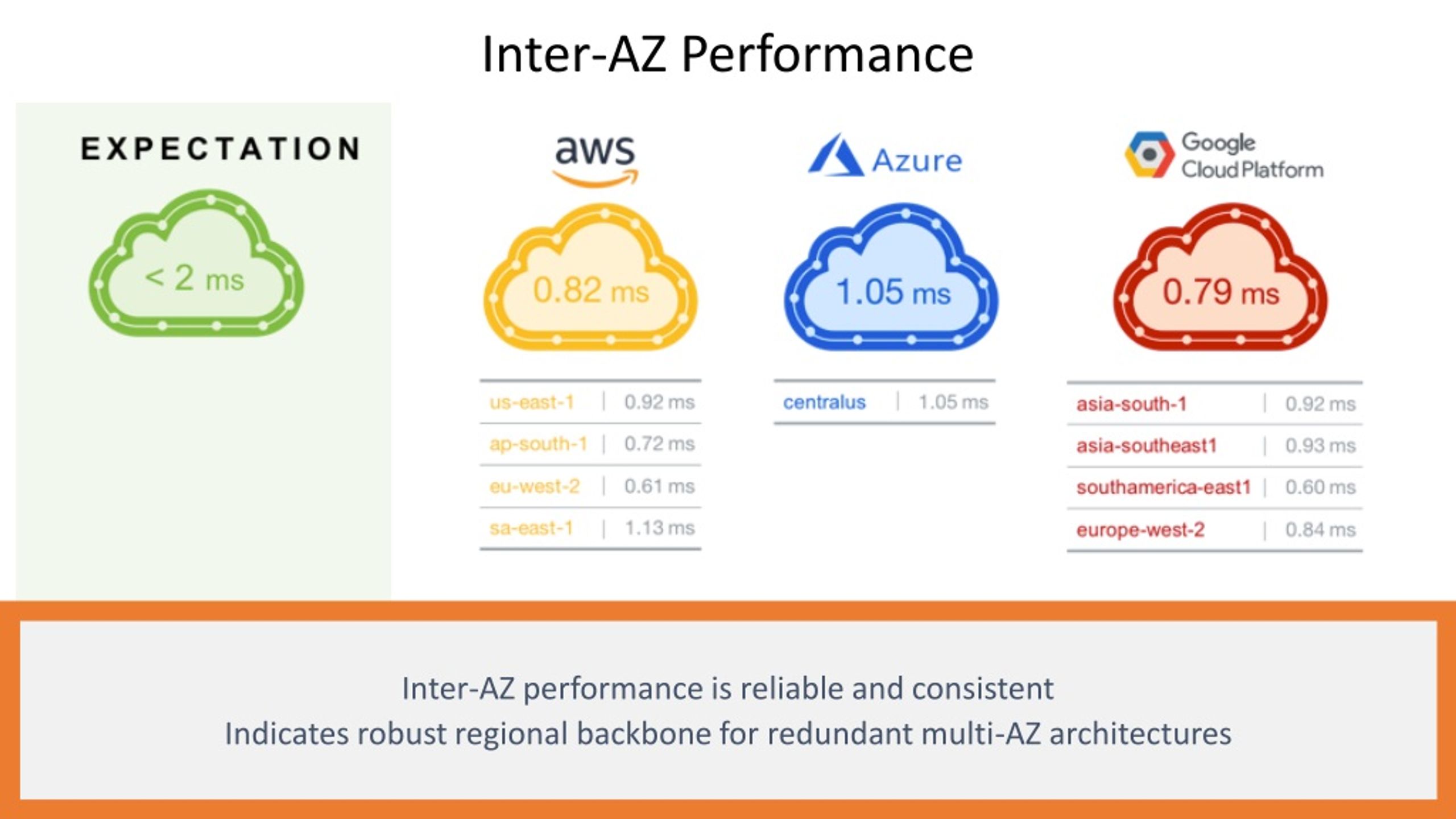 Inter-AZ Performance

EXPECTATION

< 2 ms

aws

0.82 ms

| us-east-1 | 0.92 ms |
|---|---|
| ap-south-1 | 0.72 ms |
| eu-west-2 | 0.61 ms |
| sa-east-1 | 1.13 ms |

Azure

1.05 ms

| centralus | 1.05 ms |
|---|---|

Google Cloud Platform

0.79 ms

| asia-south-1 | 0.92 ms |
|---|---|
| asia-southeast1 | 0.93 ms |
| southamerica-east1 | 0.60 ms |
| europe-west-2 | 0.84 ms |

Inter-AZ performance is reliable and consistent
Indicates robust regional backbone for redundant multi-AZ architectures